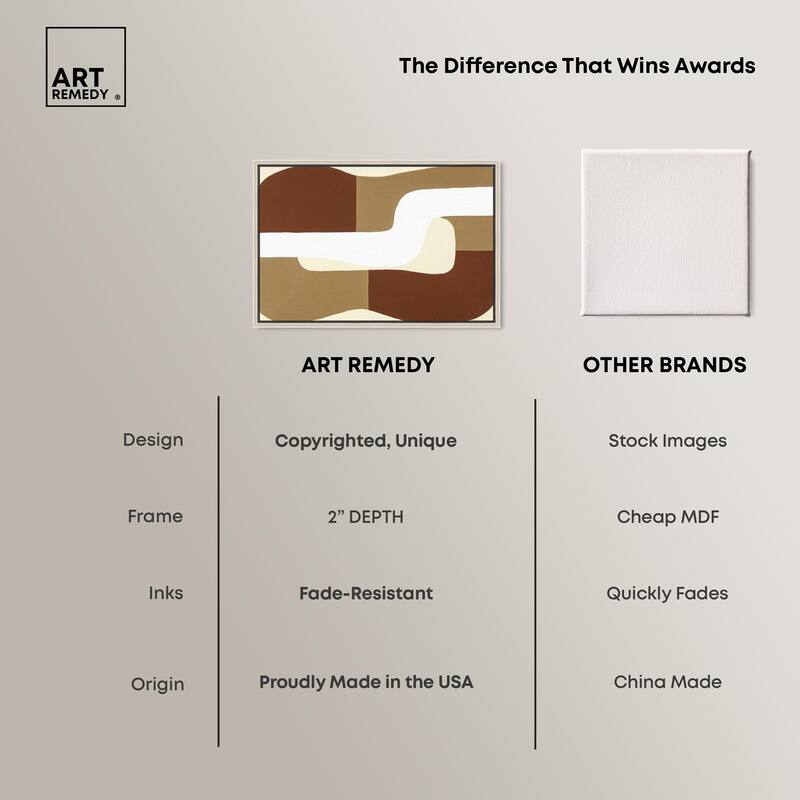 ART REMEDY ®

The Difference That Wins Awards

| | ART REMEDY | OTHER BRANDS |
|---|---|---|
| Design | Copyrighted, Unique | Stock Images |
| Frame | 2" DEPTH | Cheap MDF |
| Inks | Fade-Resistant | Quickly Fades |
| Origin | Proudly Made in the USA | China Made |